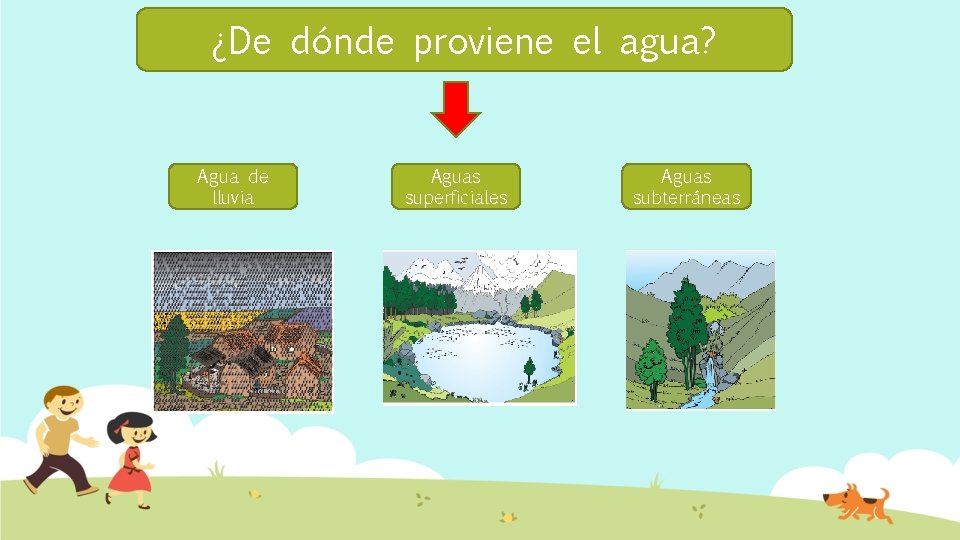 ¿De dónde proviene el agua?

Agua de lluvia

Aguas superficiales

Aguas subterráneas